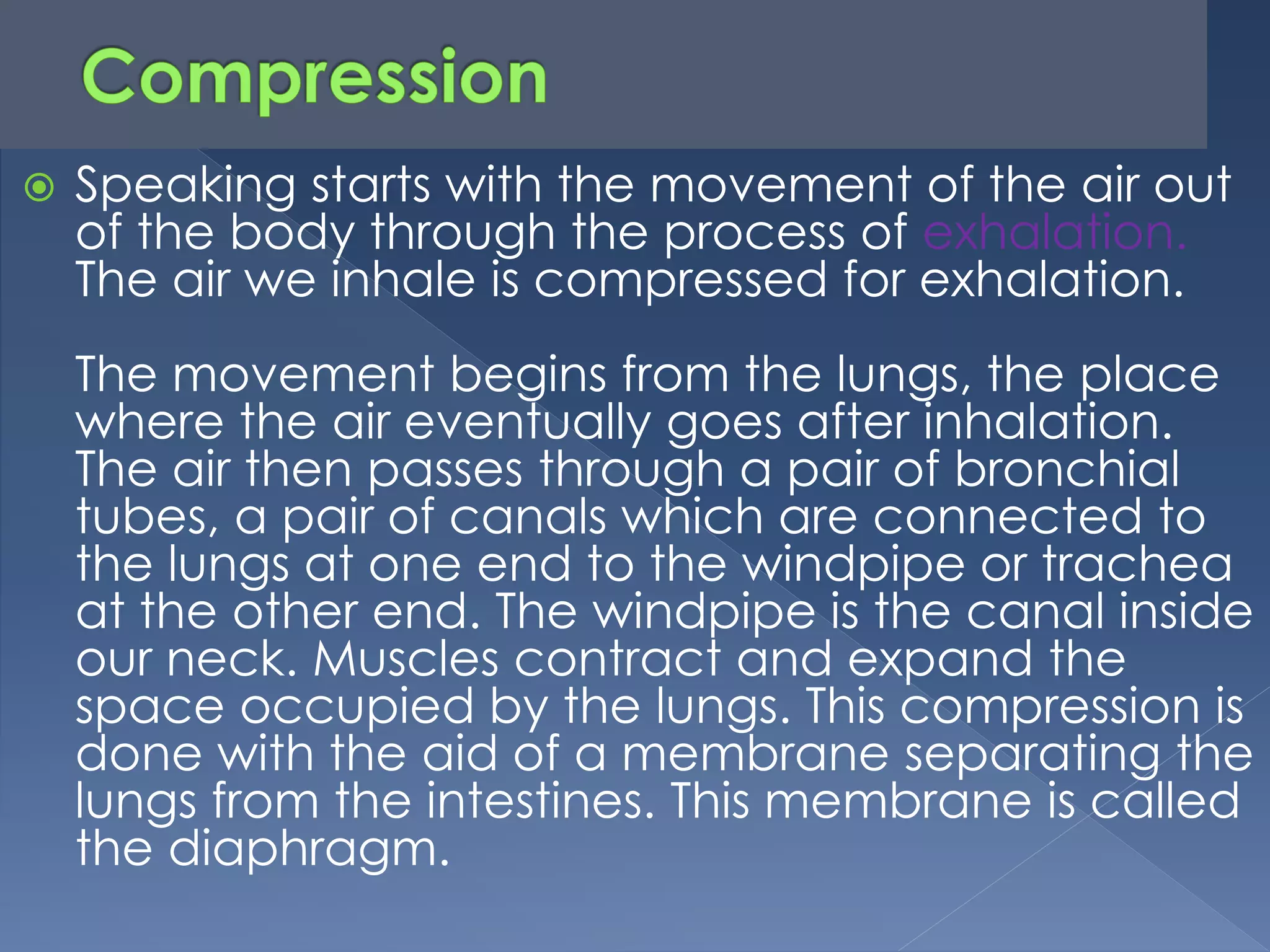 Compression

Speaking starts with the movement of the air out of the body through the process of exhalation. The air we inhale is compressed for exhalation.

The movement begins from the lungs, the place where the air eventually goes after inhalation. The air then passes through a pair of bronchial tubes, a pair of canals which are connected to the lungs at one end to the windpipe or trachea at the other end. The windpipe is the canal inside our neck. Muscles contract and expand the space occupied by the lungs. This compression is done with the aid of a membrane separating the lungs from the intestines. This membrane is called the diaphragm.